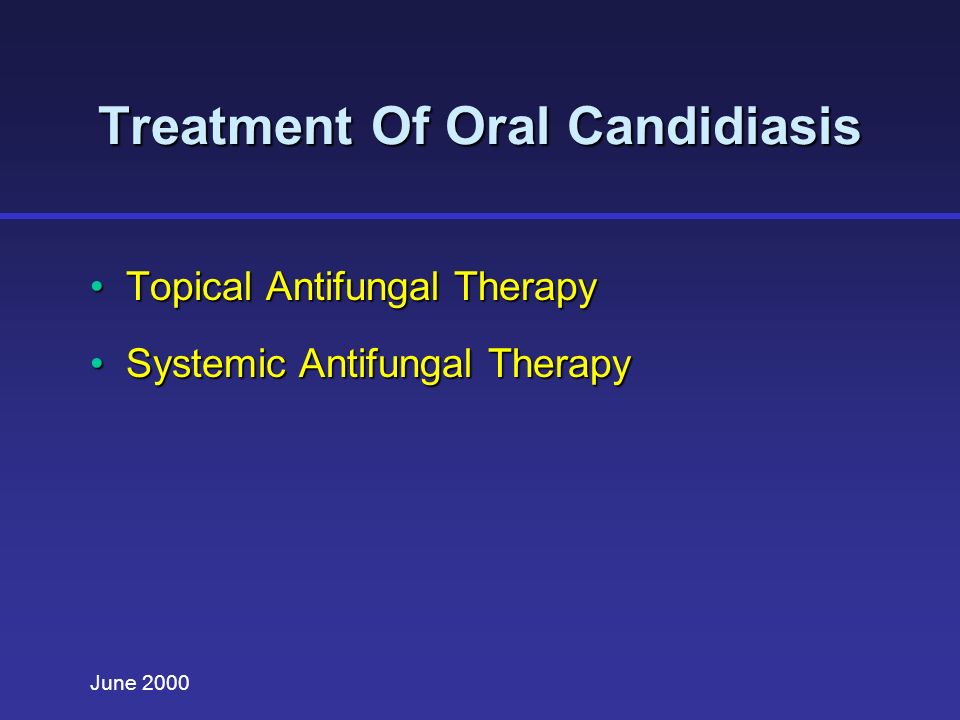 Treatment Of Oral Candidiasis

• Topical Antifungal Therapy
• Systemic Antifungal Therapy

June 2000